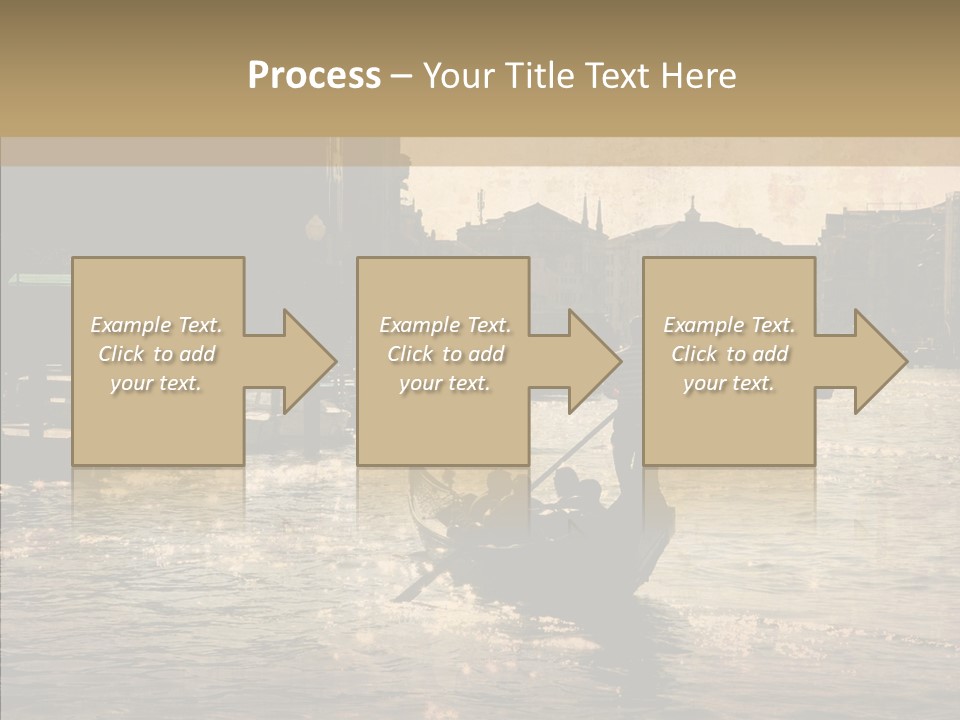 Process – Your Title Text Here

Example Text. Click to add your text.

Example Text. Click to add your text.

Example Text. Click to add your text.